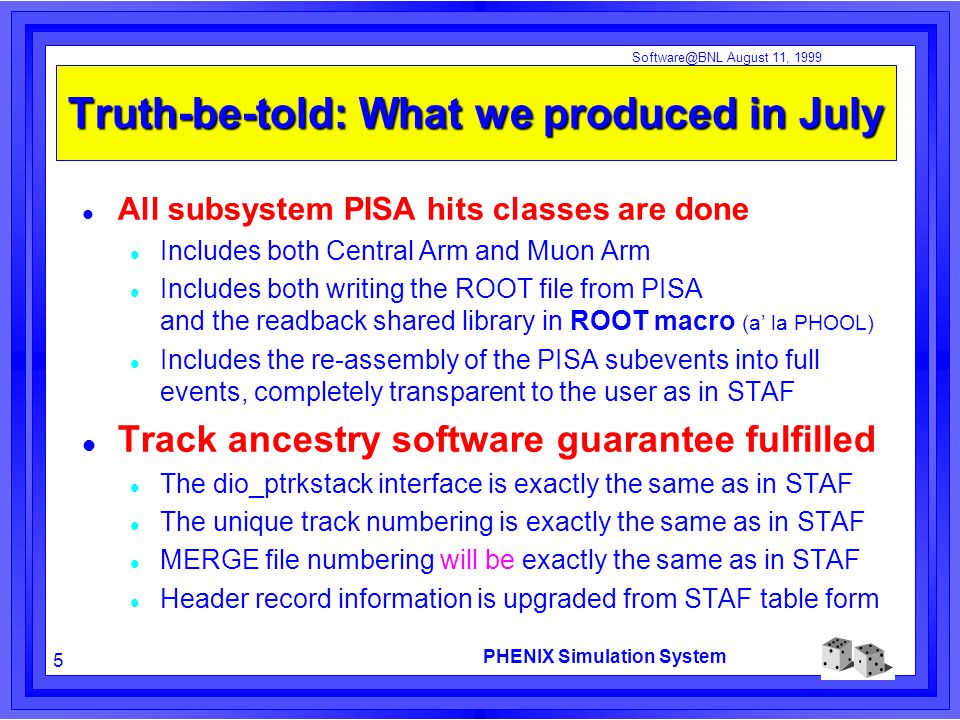 Software@BNL August 11, 1999

Truth-be-told: What we produced in July

- All subsystem PISA hits classes are done
  - Includes both Central Arm and Muon Arm
  - Includes both writing the ROOT file from PISA and the readback shared library in ROOT macro (a' la PHOOL)
  - Includes the re-assembly of the PISA subevents into full events, completely transparent to the user as in STAF
- Track ancestry software guarantee fulfilled
  - The dio_ptrkstack interface is exactly the same as in STAF
  - The unique track numbering is exactly the same as in STAF
  - MERGE file numbering will be exactly the same as in STAF
  - Header record information is upgraded from STAF table form

5

PHENIX Simulation System